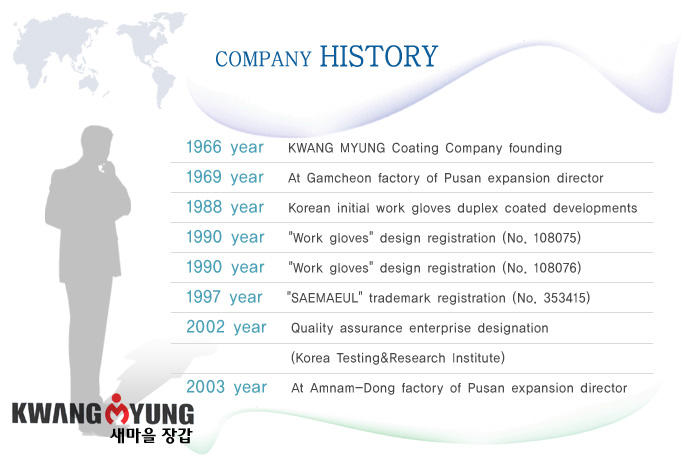 COMPANY HISTORY

| | |
|---|---|
| 1966 year | KWANG MYUNG Coating Company founding |
| 1969 year | At Gamcheon factory of Pusan expansion director |
| 1988 year | Korean initial work gloves duplex coated developments |
| 1990 year | "Work gloves" design registration (No. 108075) |
| 1990 year | "Work gloves" design registration (No. 108076) |
| 1997 year | "SAEMAEUL" trademark registration (No. 353415) |
| 2002 year | Quality assurance enterprise designation |
| | (Korea Testing&Research Institute) |
| 2003 year | At Amnam-Dong factory of Pusan expansion director |

KWANG MYUNG
새마을 장갑